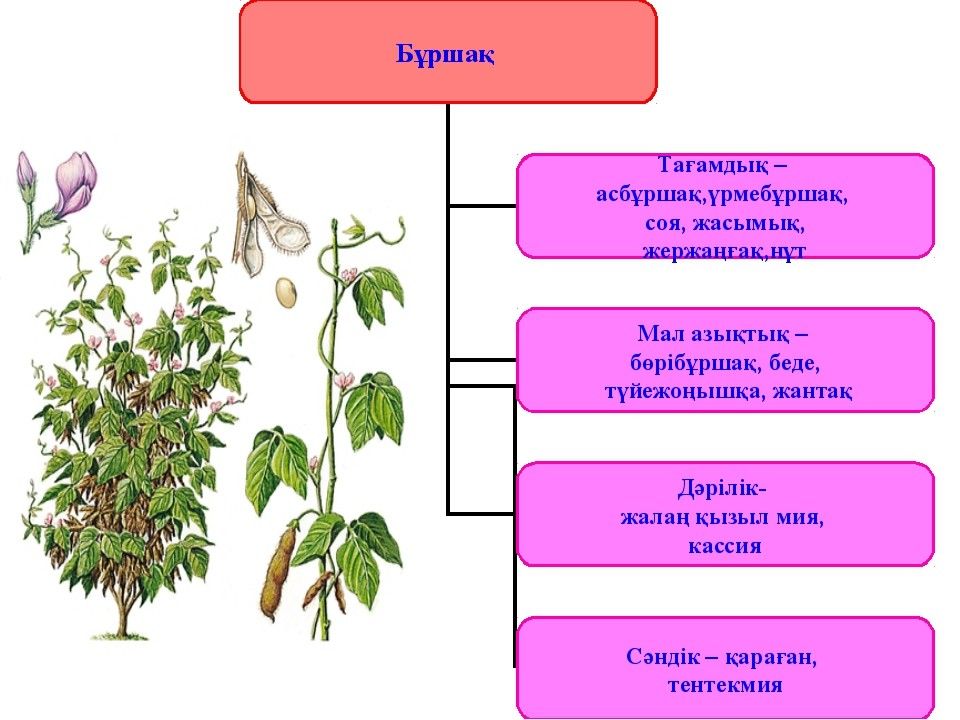 Бұршақ

Тағамдық – асбұршақ,үрмебұршақ, соя, жасымық, жержаңғақ,нұт

Мал азықтық – бөрібұршақ, беде, түйежоңышқа, жантақ

Дәрілік- жалаң қызыл мия, кассия

Сәндік – қараған, тентекмия